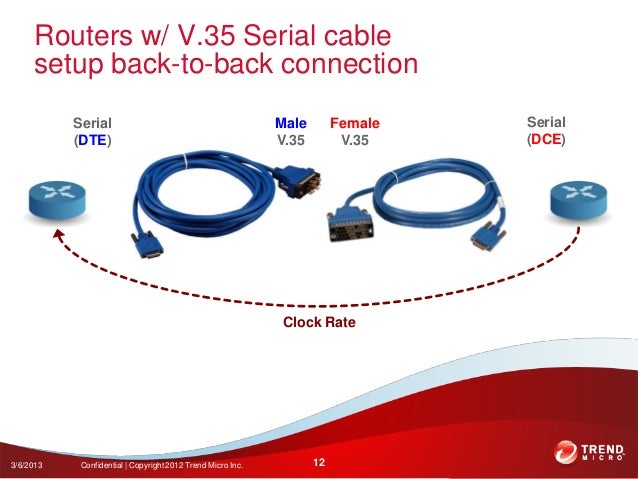 Routers w/ V.35 Serial cable setup back-to-back connection

Serial
(DTE)

Male
V.35

Female
V.35

Serial
(DCE)

Clock Rate

3/6/2013

Confidential | Copyright 2012 Trend Micro Inc.

12

TREND MICRO